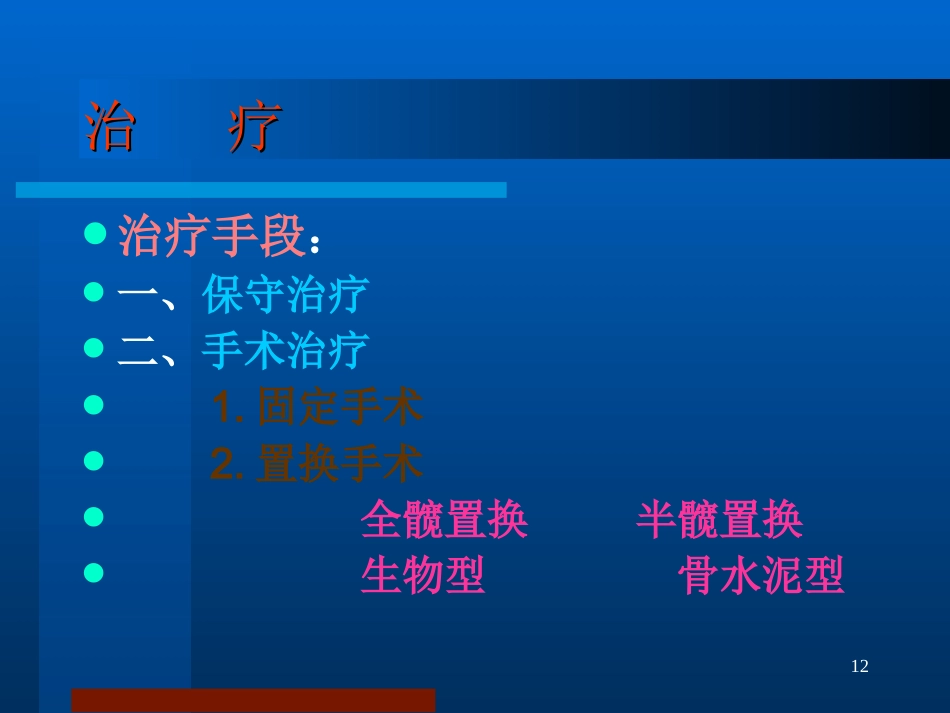 治　疗

- 治疗手段：
- 一、保守治疗
- 二、手术治疗
- 1. 固定手术
- 2. 置换手术
- 全髋置换　半髋置换
- 生物型　骨水泥型

12